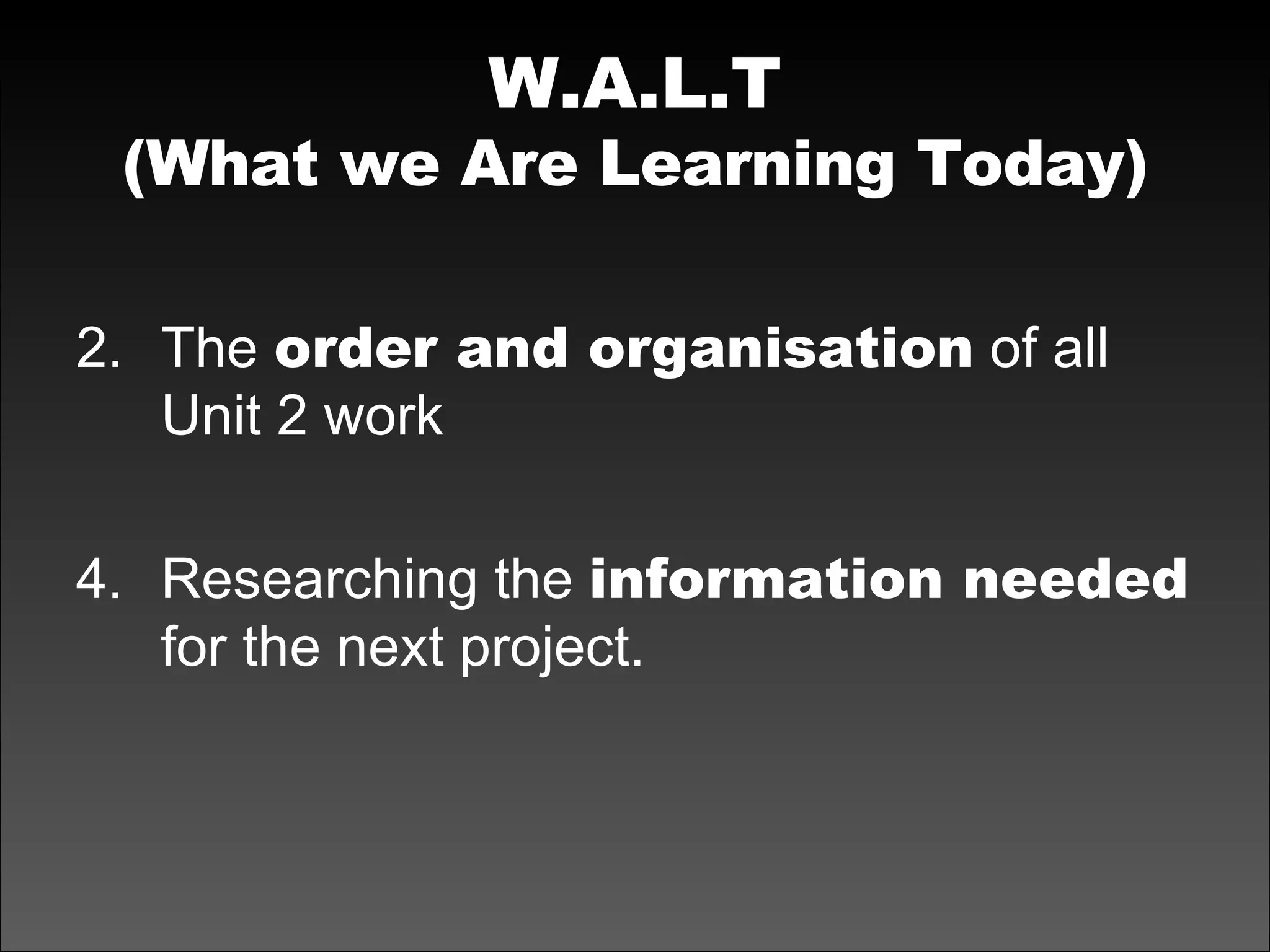 W.A.L.T
(What we Are Learning Today)

2. The order and organisation of all Unit 2 work

4. Researching the information needed for the next project.